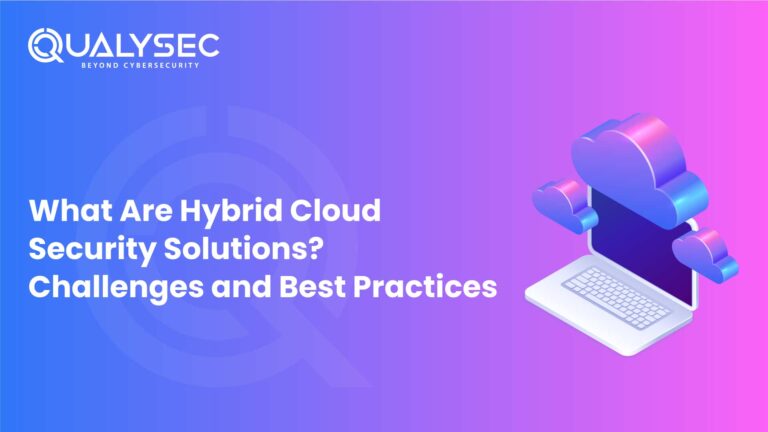 QUALYSEC
BEYOND CYBERSECURITY

What Are Hybrid Cloud Security Solutions? Challenges and Best Practices